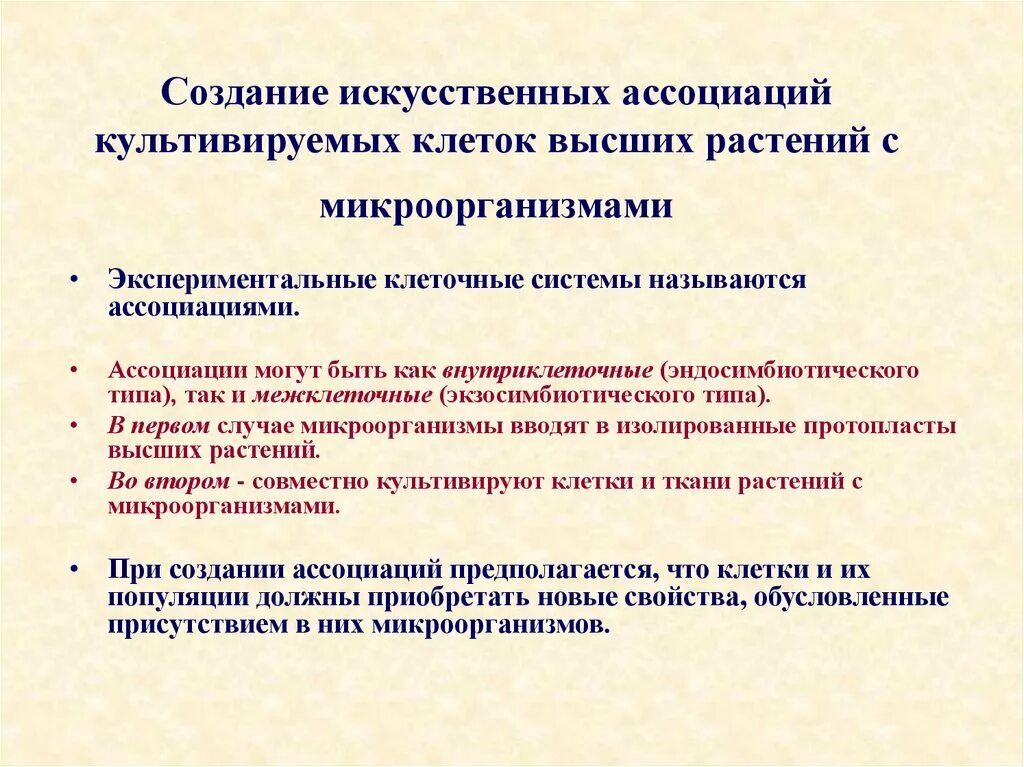 Создание искусственных ассоциаций культивируемых клеток высших растений с микроорганизмами

• Экспериментальные клеточные системы называются ассоциациями.

• Ассоциации могут быть как внутриклеточные (эндосимбиотического типа), так и межклеточные (экзосимбиотического типа).
• В первом случае микроорганизмы вводят в изолированные протопласты высших растений.
• Во втором - совместно культивируют клетки и ткани растений с микроорганизмами.

• При создании ассоциаций предполагается, что клетки и их популяции должны приобретать новые свойства, обусловленные присутствием в них микроорганизмов.